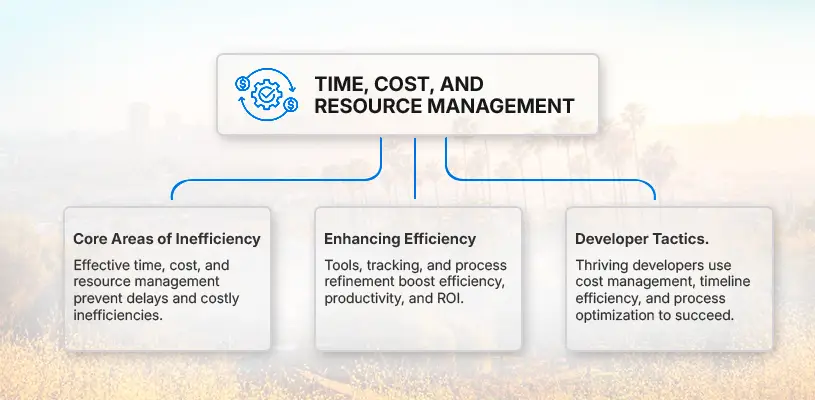 TIME, COST, AND RESOURCE MANAGEMENT

Core Areas of Inefficiency

Effective time, cost, and resource management prevent delays and costly inefficiencies.

Enhancing Efficiency

Tools, tracking, and process refinement boost efficiency, productivity, and ROI.

Developer Tactics.

Thriving developers use cost management, timeline efficiency, and process optimization to succeed.